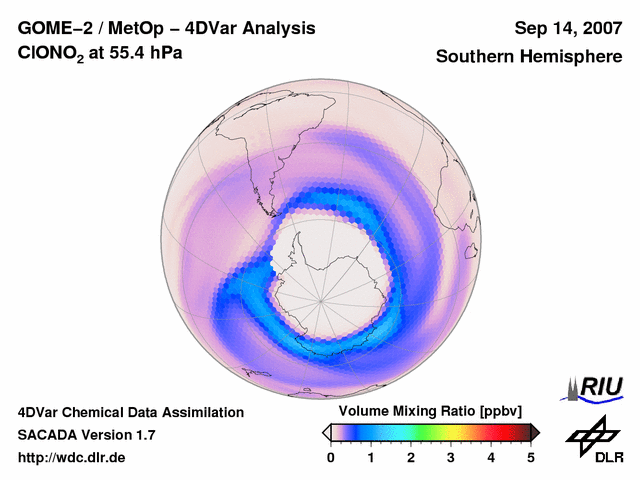 GOME–2 / MetOp – 4DVar Analysis
$ClONO_2$ at 55.4 hPa

Sep 14, 2007
Southern Hemisphere

4DVar Chemical Data Assimilation
SACADA Version 1.7
http://wdc.dlr.de

Volume Mixing Ratio [ppbv]
0 1 2 3 4 5

RIU

DLR